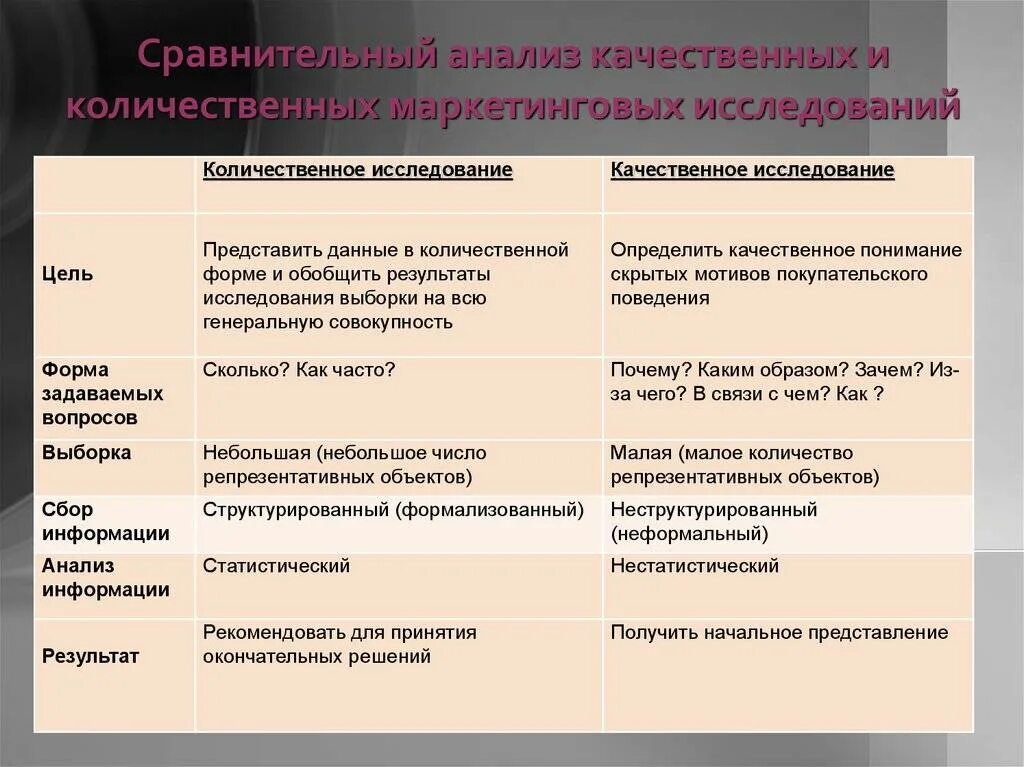 Сравнительный анализ качественных и количественных маркетинговых исследований

| | Количественное исследование | Качественное исследование |
|---|---|---|
| Цель | Представить данные в количественной форме и обобщить результаты исследования выборки на всю генеральную совокупность | Определить качественное понимание скрытых мотивов покупательского поведения |
| Форма задаваемых вопросов | Сколько? Как часто? | Почему? Каким образом? Зачем? Из-за чего? В связи с чем? Как ? |
| Выборка | Небольшая (небольшое число репрезентативных объектов) | Малая (малое количество репрезентативных объектов) |
| Сбор информации | Структурированный (формализованный) | Неструктурированный (неформальный) |
| Анализ информации | Статистический | Нестатистический |
| Результат | Рекомендовать для принятия окончательных решений | Получить начальное представление |